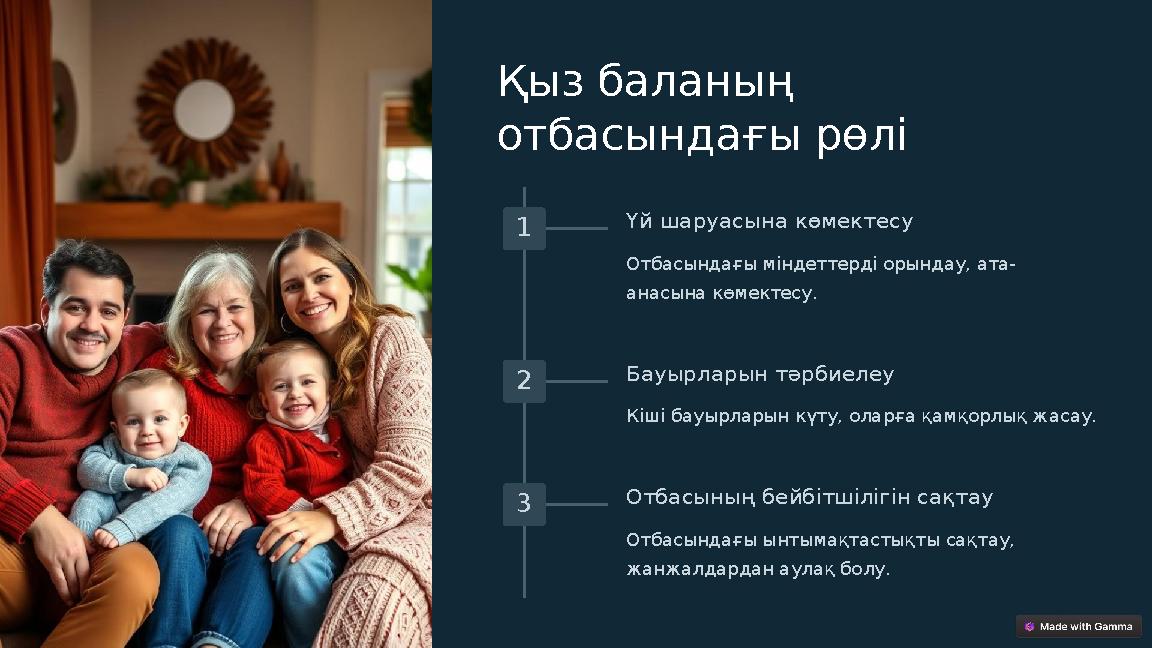 Қыз баланың отбасындағы рөлі

1

Үй шаруасына көмектесу

Отбасындағы міндеттерді орындау, ата-анасына көмектесу.

2

Бауырларын тәрбиелеу

Кіші бауырларын күту, оларға қамқорлық жасау.

3

Отбасының бейбітшілігін сақтау

Отбасындағы ынтымақтастықты сақтау, жанжалдардан аулақ болу.

Made with Gamma